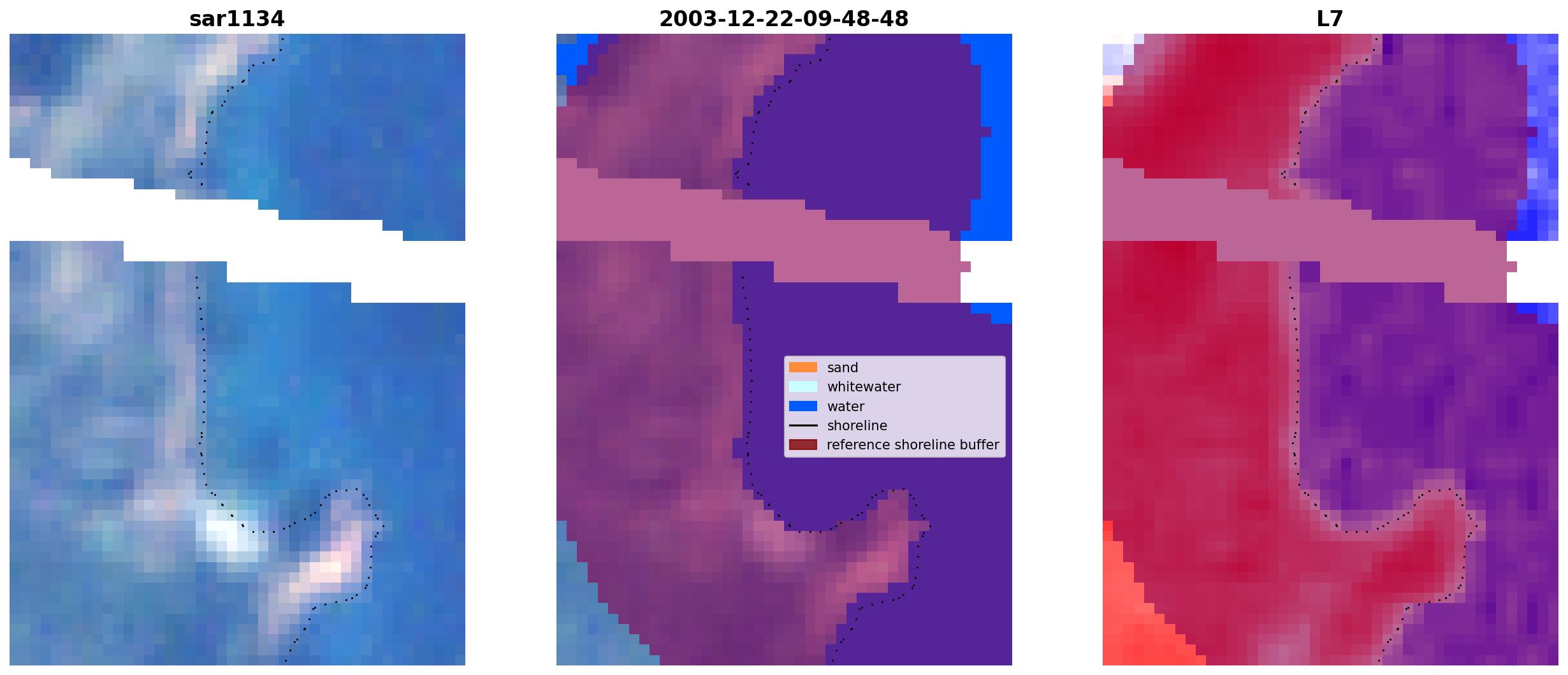 sar1134

2003-12-22-09-48-48

L7

sand
whitewater
water
shoreline
reference shoreline buffer